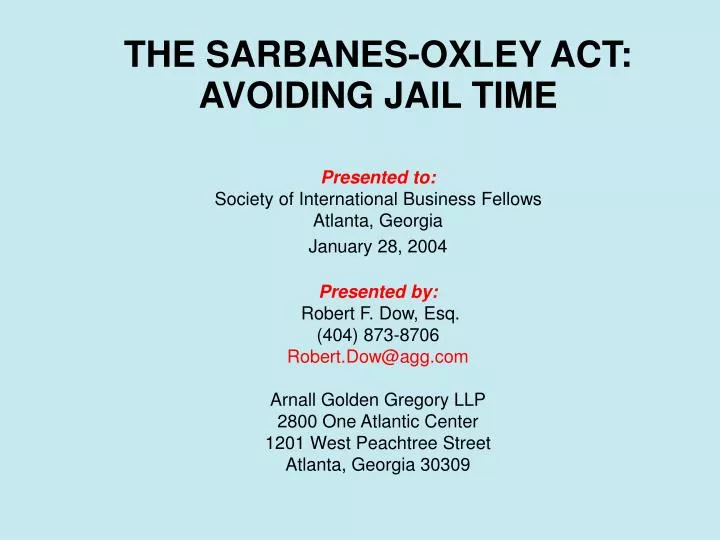 THE SARBANES-OXLEY ACT:
AVOIDING JAIL TIME

Presented to:
Society of International Business Fellows
Atlanta, Georgia
January 28, 2004

Presented by:
Robert F. Dow, Esq.
(404) 873-8706
Robert.Dow@agg.com

Arnall Golden Gregory LLP
2800 One Atlantic Center
1201 West Peachtree Street
Atlanta, Georgia 30309